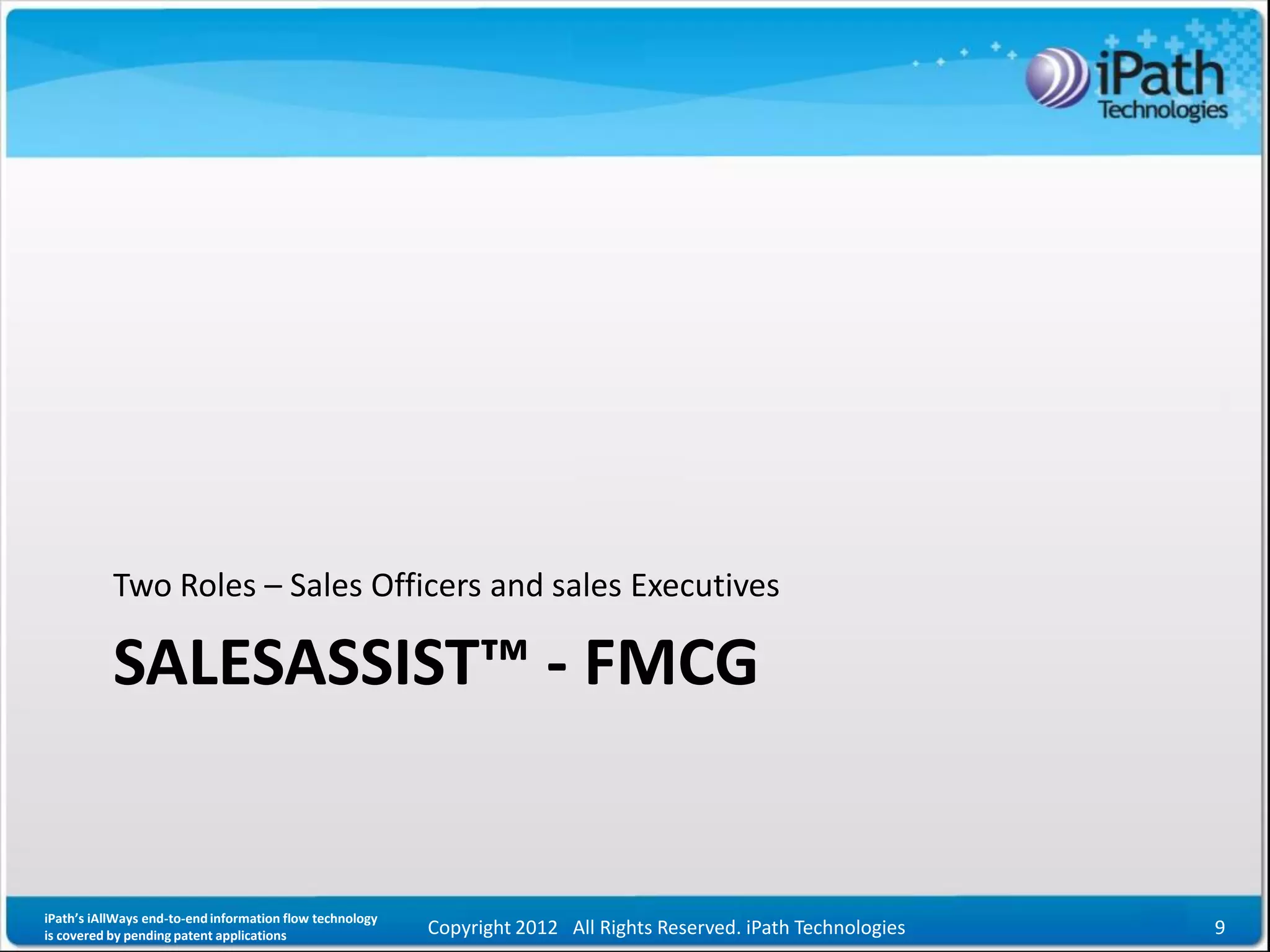 iPath Technologies

Two Roles – Sales Officers and sales Executives

SALESASSIST™ - FMCG

iPath's iAllWays end-to-end information flow technology is covered by pending patent applications

Copyright 2012 All Rights Reserved. iPath Technologies

9